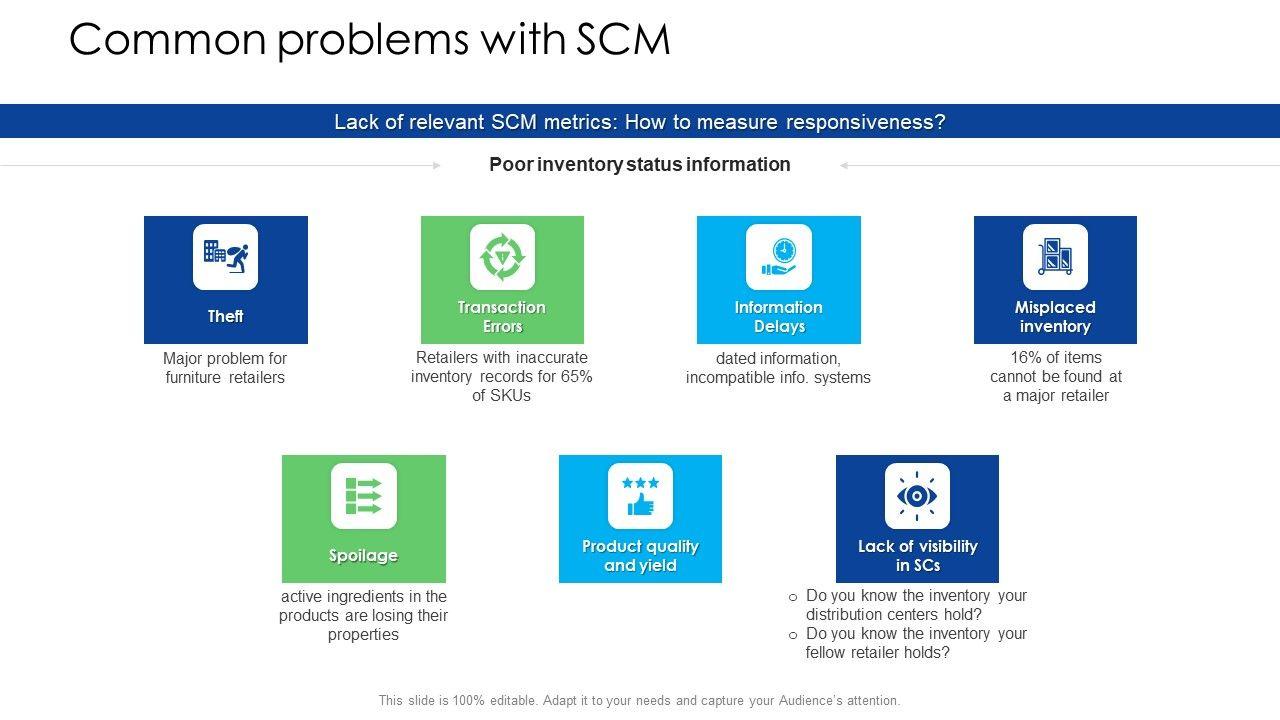 Common problems with SCM

Lack of relevant SCM metrics: How to measure responsiveness?

Poor inventory status information

Theft

Major problem for furniture retailers

Transaction Errors

Retailers with inaccurate inventory records for 65% of SKUs

Information Delays

dated information, incompatible info. systems

Misplaced inventory

16% of items cannot be found at a major retailer

Spoilage

active ingredients in the products are losing their properties

Product quality and yield

Lack of visibility in SCs

o Do you know the inventory your distribution centers hold?
o Do you know the inventory your fellow retailer holds?

This slide is 100% editable. Adapt it to your needs and capture your Audience's attention.